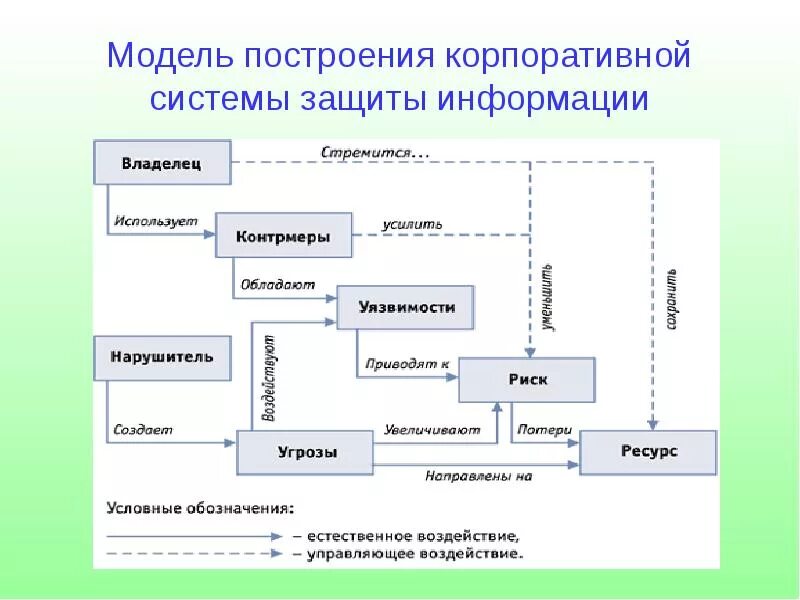 Модель построения корпоративной системы защиты информации

Владелец
Стремится...
Использует
Контрмеры
усилить
Обладают
Уязвимости
уменьшить
сохранить
Нарушитель
Воздействуют
Приводят к
Риск
Создает
Угрозы
Увеличивают
Потери
Ресурс
Направлены на

Условные обозначения:
– естественное воздействие,
– управляющее воздействие.